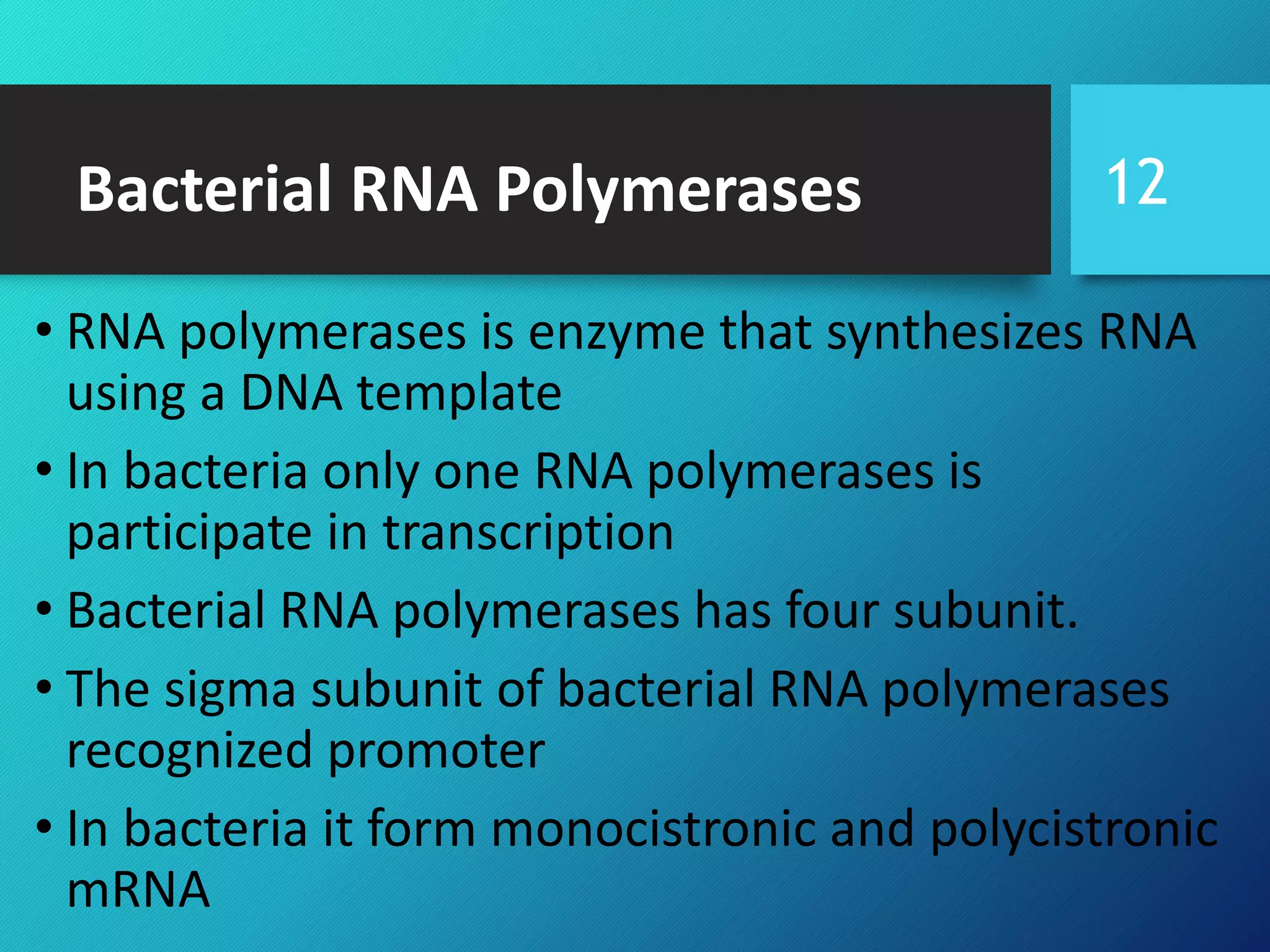 Bacterial RNA Polymerases

12

• RNA polymerases is enzyme that synthesizes RNA using a DNA template
• In bacteria only one RNA polymerases is participate in transcription
• Bacterial RNA polymerases has four subunit.
• The sigma subunit of bacterial RNA polymerases recognized promoter
• In bacteria it form monocistronic and polycistronic mRNA